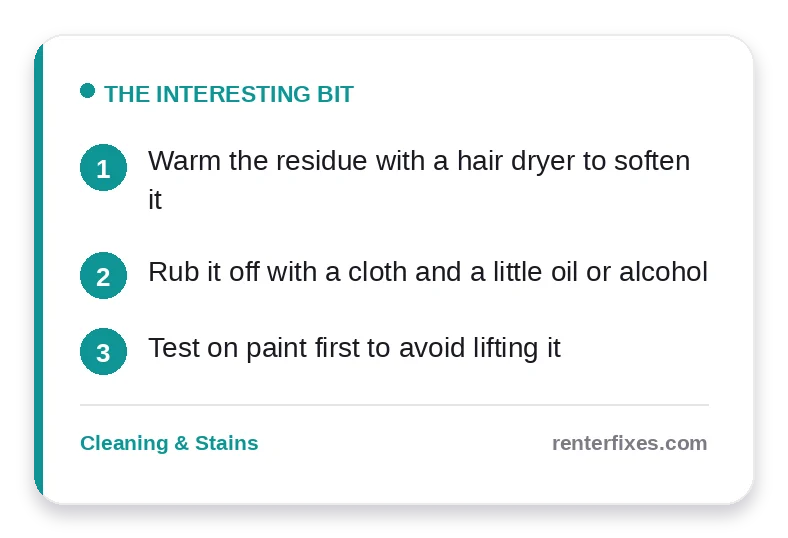 THE INTERESTING BIT

1 Warm the residue with a hair dryer to soften it

2 Rub it off with a cloth and a little oil or alcohol

3 Test on paint first to avoid lifting it

Cleaning & Stains

renterfixes.com